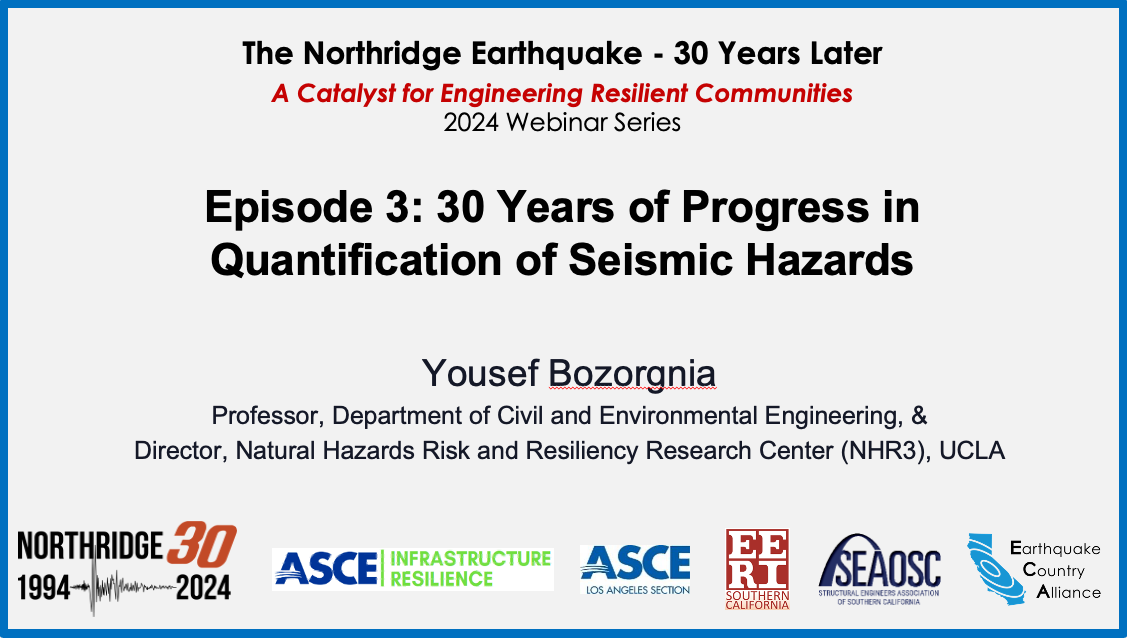 The Northridge Earthquake - 30 Years Later
A Catalyst for Engineering Resilient Communities
2024 Webinar Series

Episode 3: 30 Years of Progress in Quantification of Seismic Hazards

Yousef Bozorgnia
Professor, Department of Civil and Environmental Engineering, &
Director, Natural Hazards Risk and Resiliency Research Center (NHR3), UCLA

NORTHRIDGE 30
1994 2024

ASCE INFRASTRUCTURE RESILIENCE

ASCE LOS ANGELES SECTION

EERI SOUTHERN CALIFORNIA

SEAOSC STRUCTURAL ENGINEERS ASSOCIATION OF SOUTHERN CALIFORNIA

Earthquake Country Alliance